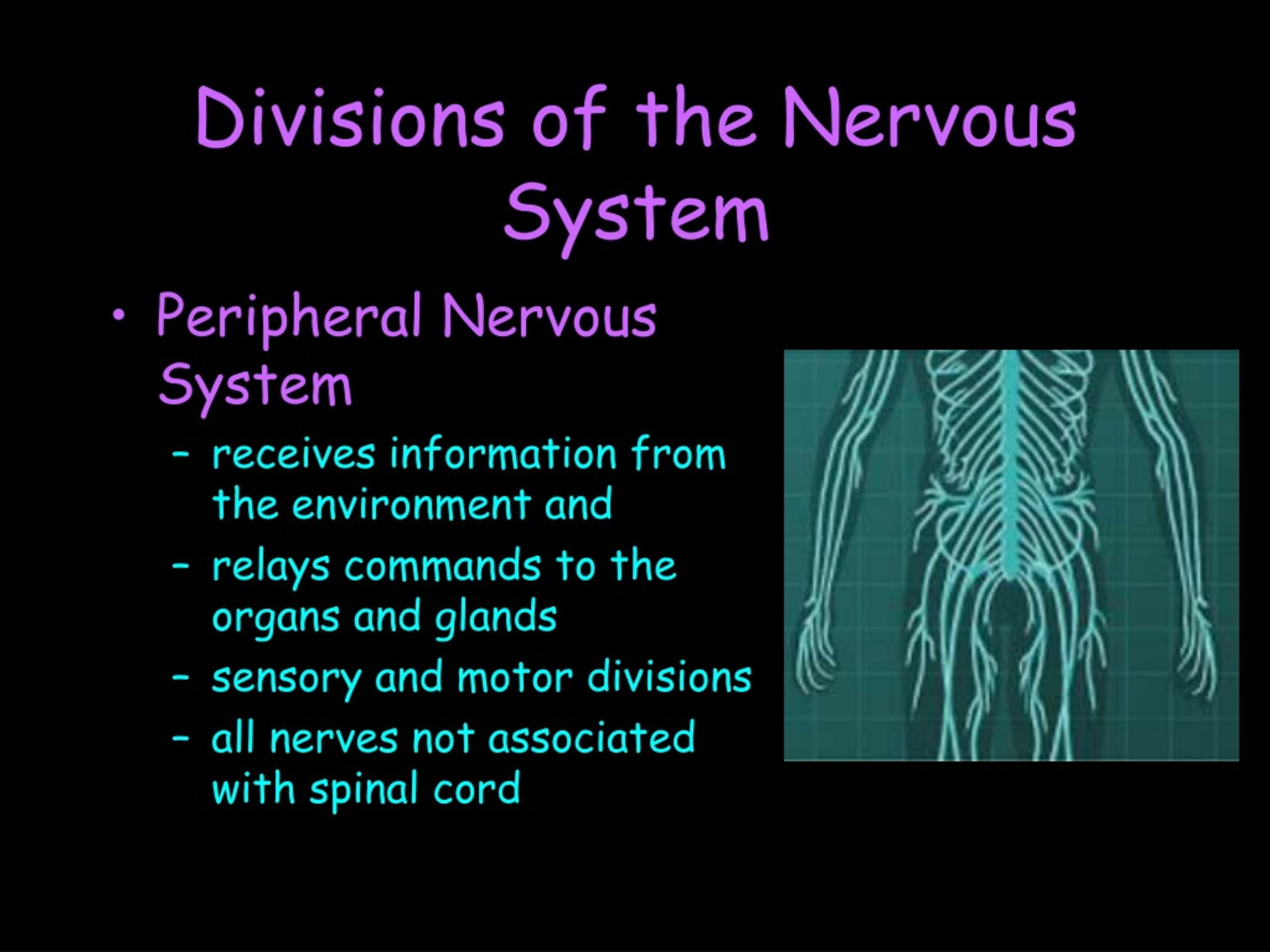 Divisions of the Nervous System

• Peripheral Nervous System
– receives information from the environment and
– relays commands to the organs and glands
– sensory and motor divisions
– all nerves not associated with spinal cord